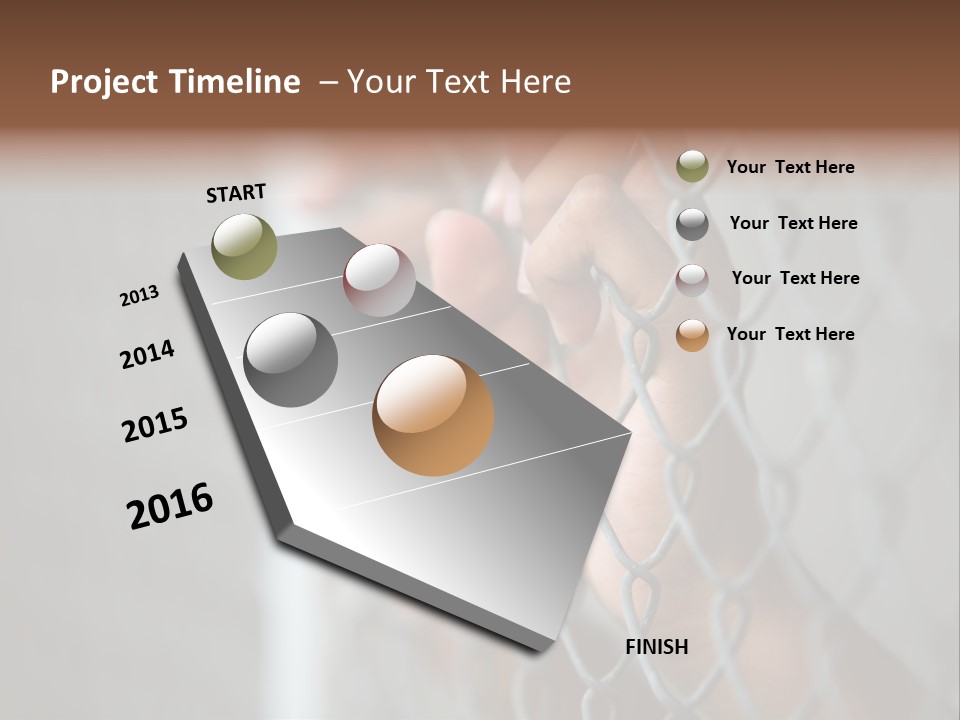 Project Timeline – Your Text Here

START

2013

2014

2015

2016

FINISH

Your Text Here

Your Text Here

Your Text Here

Your Text Here